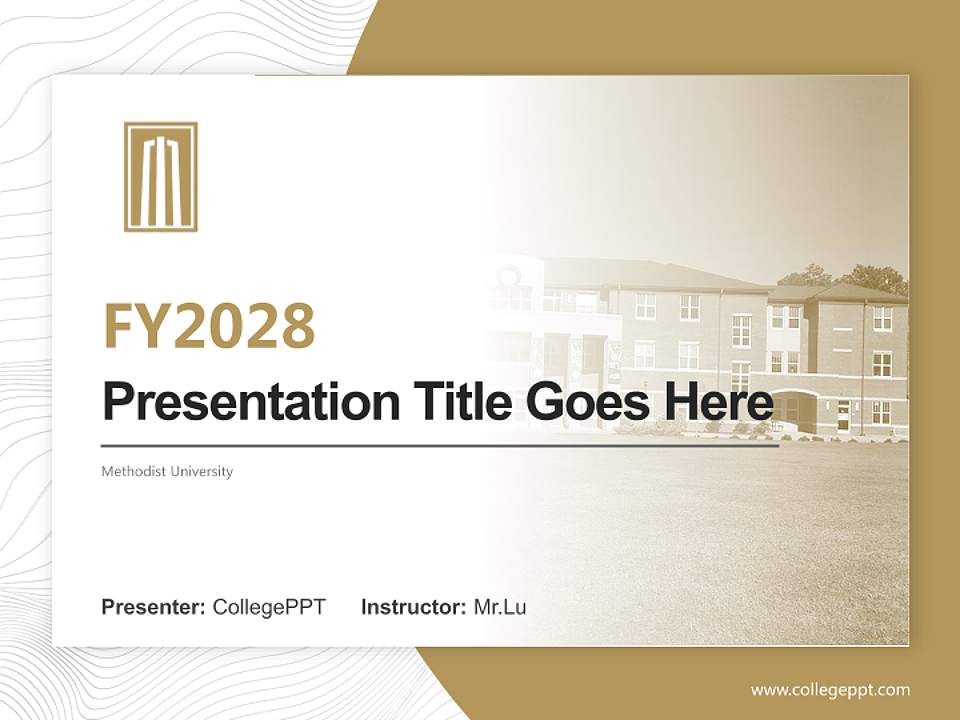 FY2028

Presentation Title Goes Here

Methodist University

Presenter: CollegePPT Instructor: Mr.Lu

www.collegeppt.com